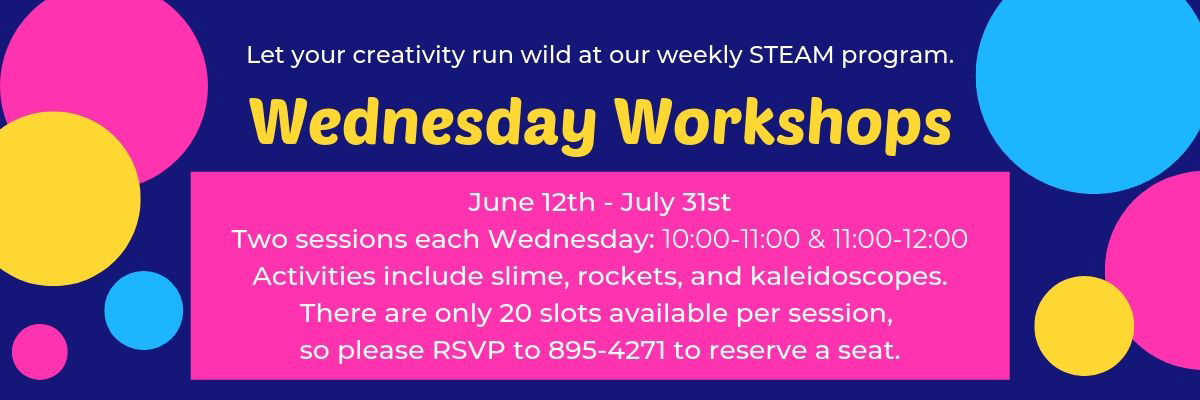 Let your creativity run wild at our weekly STEAM program.

Wednesday Workshops

June 12th - July 31st
Two sessions each Wednesday: 10:00-11:00 & 11:00-12:00
Activities include slime, rockets, and kaleidoscopes.
There are only 20 slots available per session,
so please RSVP to 895-4271 to reserve a seat.